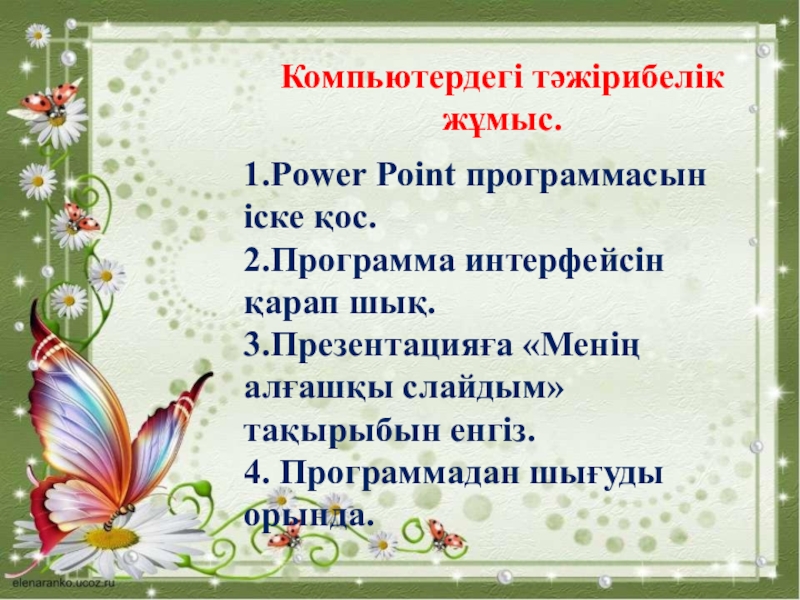 Компьютердегі тәжірибелік жұмыс.

1.Power Point программасын іске қос.
2.Программа интерфейсін қарап шық.
3.Презентацияға «Менің алғашқы слайдым» тақырыбын енгіз.
4. Программадан шығуды орында.

elenaranko.ucoz.ru